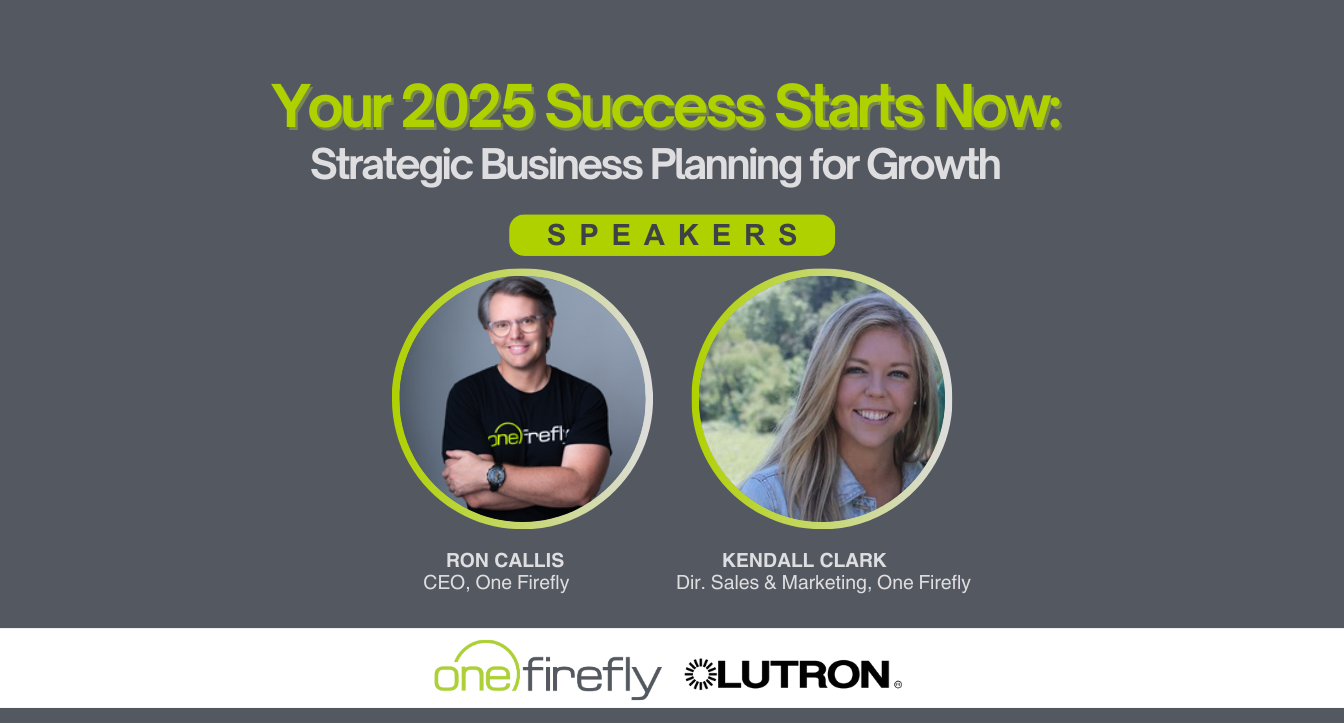 Your 2025 Success Starts Now:
Strategic Business Planning for Growth

SPEAKERS

one firefly

RON CALLIS
CEO, One Firefly

KENDALL CLARK
Dir. Sales & Marketing, One Firefly

one firefly LUTRON®